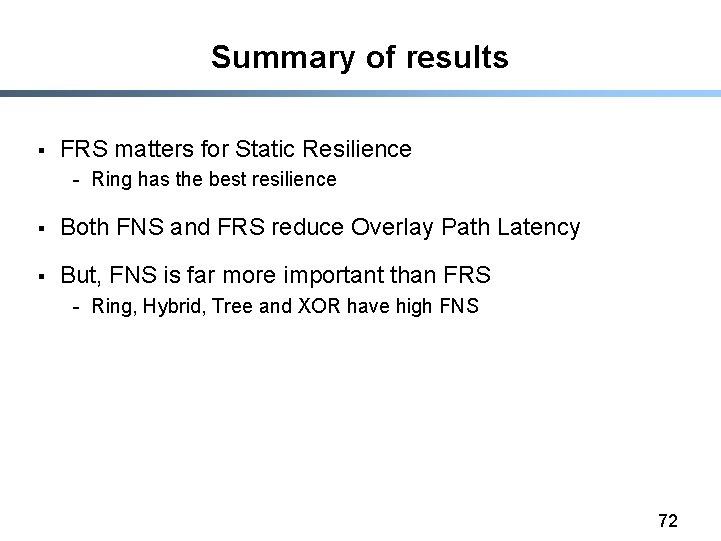 Summary of results

▪ FRS matters for Static Resilience
- Ring has the best resilience

▪ Both FNS and FRS reduce Overlay Path Latency

▪ But, FNS is far more important than FRS
- Ring, Hybrid, Tree and XOR have high FNS

72